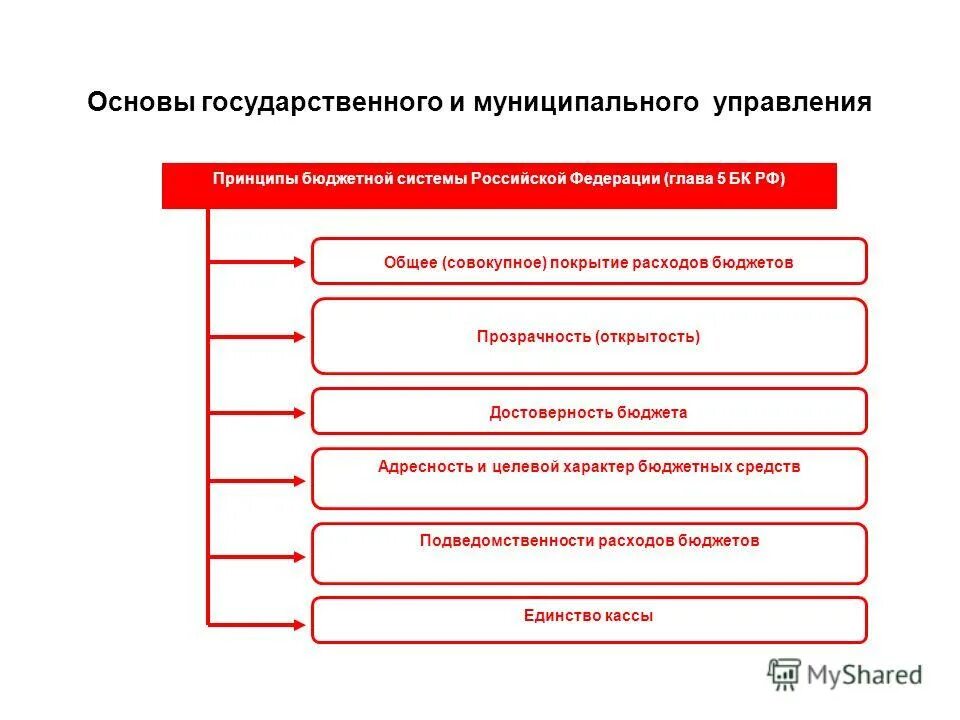 Основы государственного и муниципального управления

Принципы бюджетной системы Российской Федерации (глава 5 БК РФ)

Общее (совокупное) покрытие расходов бюджетов

Прозрачность (открытость)

Достоверность бюджета

Адресность и целевой характер бюджетных средств

Подведомственности расходов бюджетов

Единство кассы

MyShared